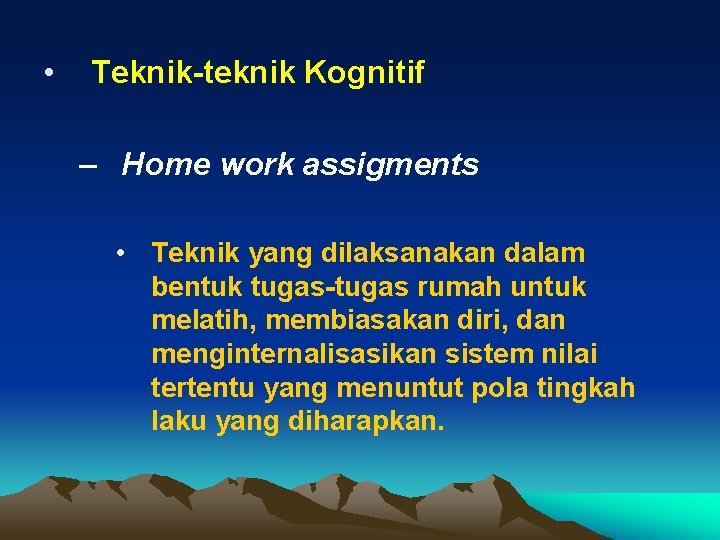 • Teknik-teknik Kognitif

– Home work assigments

• Teknik yang dilaksanakan dalam bentuk tugas-tugas rumah untuk melatih, membiasakan diri, dan menginternalisasikan sistem nilai tertentu yang menuntut pola tingkah laku yang diharapkan.